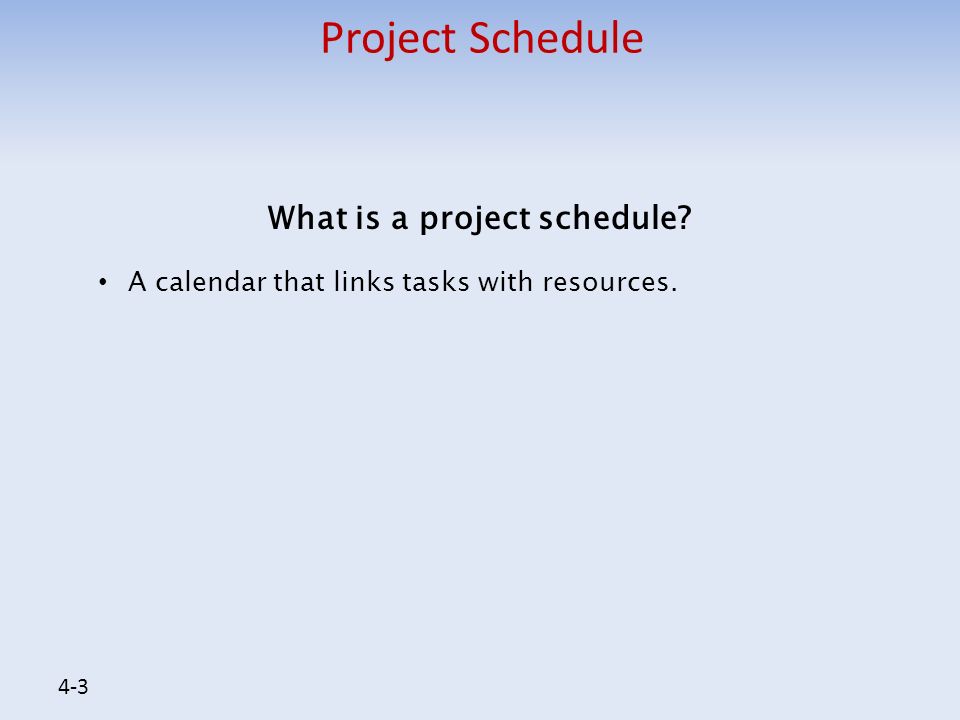 Project Schedule

What is a project schedule?

• A calendar that links tasks with resources.

4-3